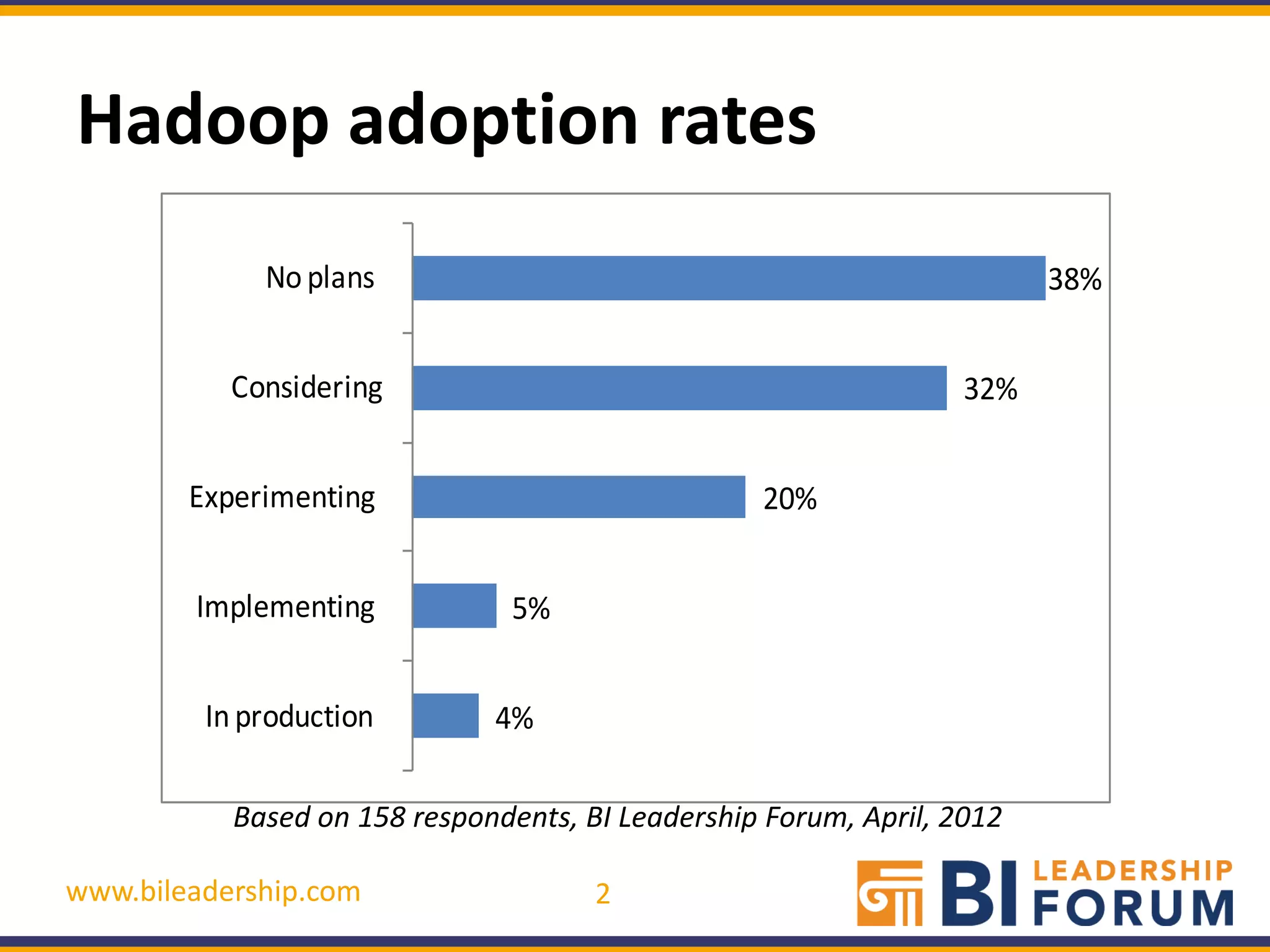 Hadoop adoption rates

No plans 38%

Considering 32%

Experimenting 20%

Implementing 5%

In production 4%

Based on 158 respondents, BI Leadership Forum, April, 2012

www.bileadership.com

2

BI LEADERSHIP FORUM